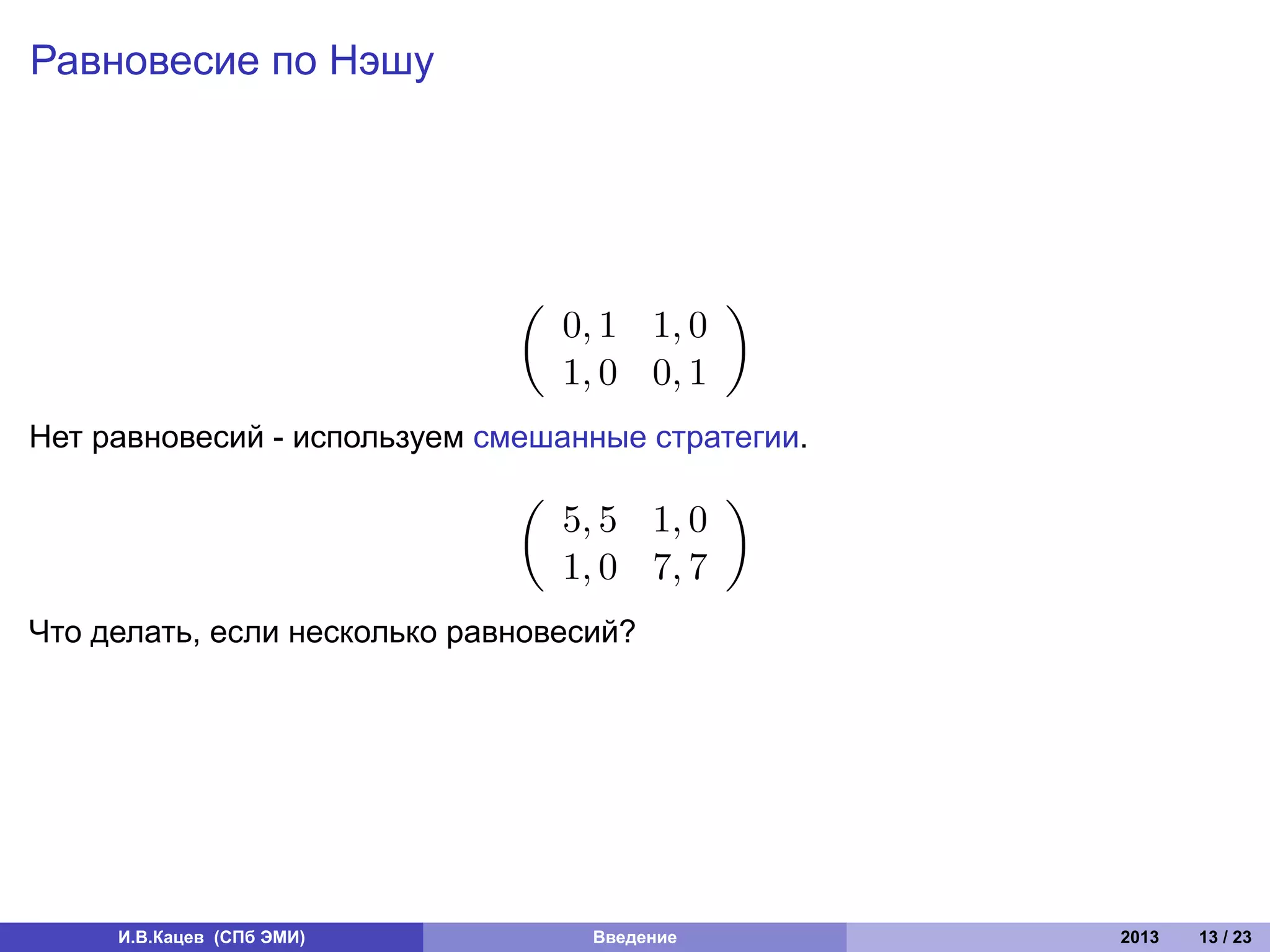 Равновесие по Нэшу

$\begin{pmatrix} 0,1 & 1,0 \\ 1,0 & 0,1 \end{pmatrix}$

Нет равновесий - используем смешанные стратегии.

$\begin{pmatrix} 5,5 & 1,0 \\ 1,0 & 7,7 \end{pmatrix}$

Что делать, если несколько равновесий?

И.В.Кацев (СПб ЭМИ) Введение 2013 13 / 23